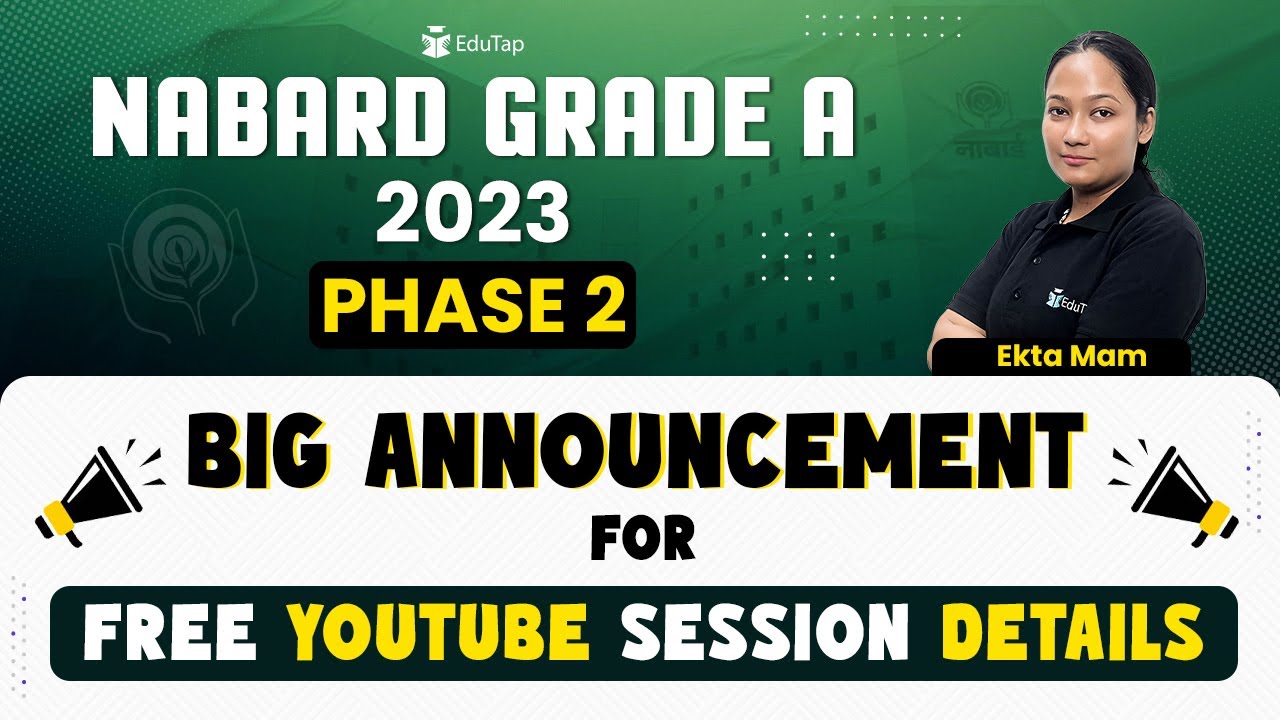 EduTap

NABARD GRADE A 2023

PHASE 2

नाबार्ड

EduT

Ekta Mam

BIG ANNOUNCEMENT

FOR

FREE YOUTUBE SESSION DETAILS